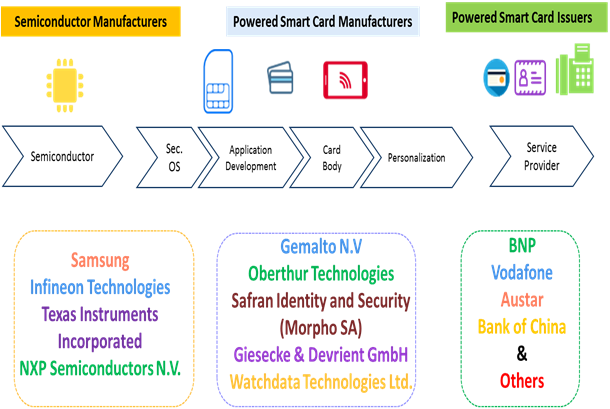 Semiconductor Manufacturers

Powered Smart Card Manufacturers

Powered Smart Card Issuers

Semiconductor

Sec. OS

Application Development

Card Body

Personalization

Service Provider

Samsung
Infineon Technologies
Texas Instruments Incorporated
NXP Semiconductors N.V.

Gemalto N.V
Oberthur Technologies
Safran Identity and Security (Morpho SA)
Giesecke & Devrient GmbH
Watchdata Technologies Ltd.

BNP
Vodafone
Austar
Bank of China
&
Others